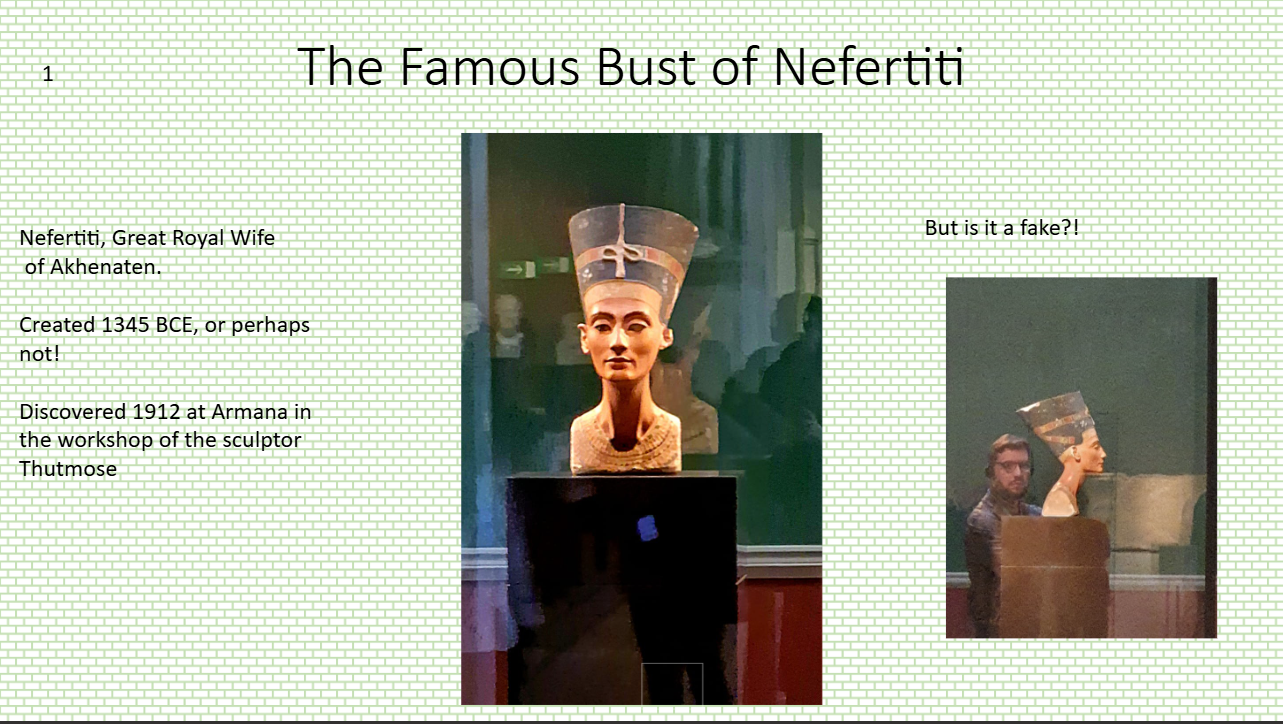 1

The Famous Bust of Nefertiti

Nefertiti, Great Royal Wife of Akhenaten.

Created 1345 BCE, or perhaps not!

Discovered 1912 at Armana in the workshop of the sculptor Thutmose

But is it a fake?!